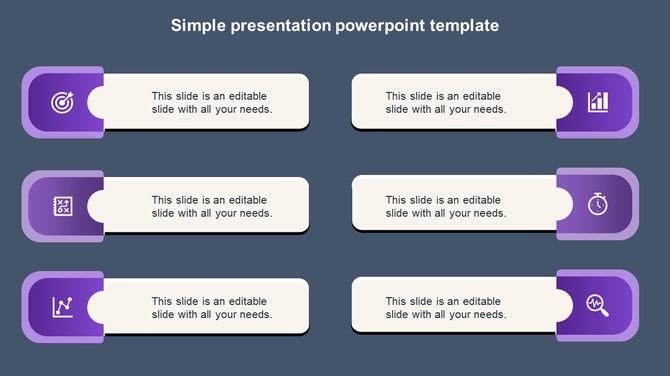 Simple presentation powerpoint template

This slide is an editable slide with all your needs.

This slide is an editable slide with all your needs.

This slide is an editable slide with all your needs.

This slide is an editable slide with all your needs.

This slide is an editable slide with all your needs.

This slide is an editable slide with all your needs.